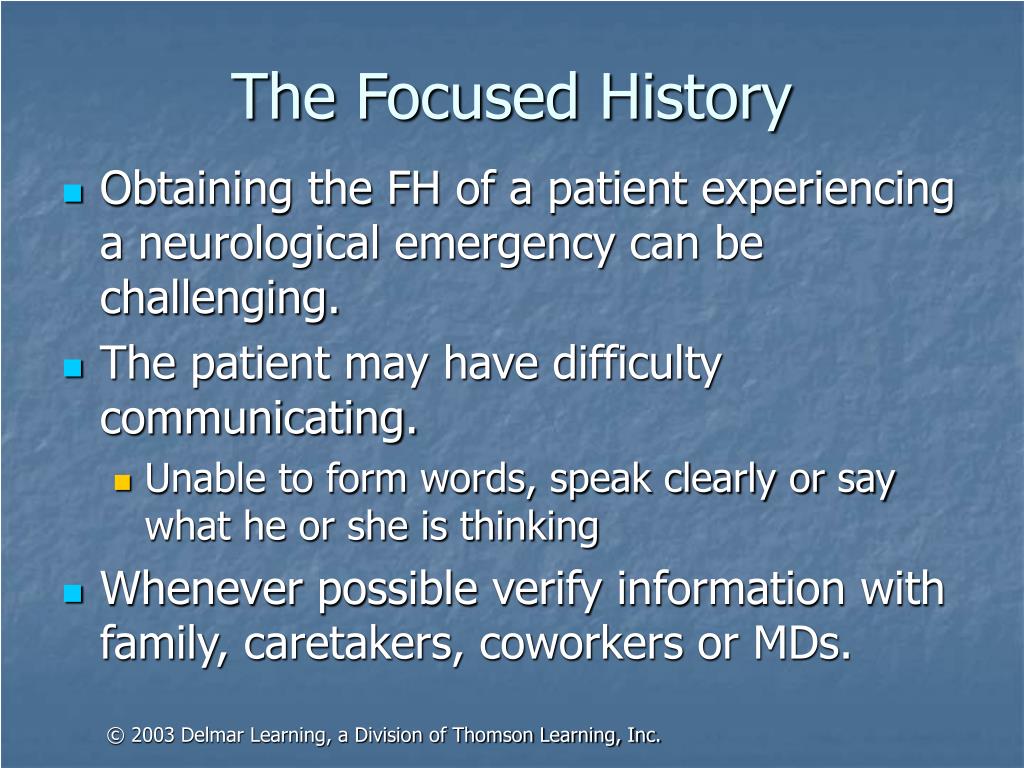 The Focused History

- Obtaining the FH of a patient experiencing a neurological emergency can be challenging.
- The patient may have difficulty communicating.
  - Unable to form words, speak clearly or say what he or she is thinking
- Whenever possible verify information with family, caretakers, coworkers or MDs.

© 2003 Delmar Learning, a Division of Thomson Learning, Inc.